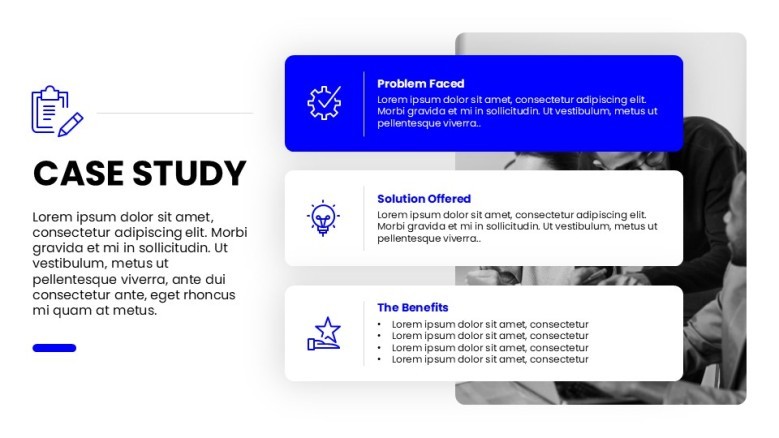 CASE STUDY

Lorem ipsum dolor sit amet, consectetur adipiscing elit. Morbi gravida et mi in sollicitudin. Ut vestibulum, metus ut pellentesque viverra, ante dui consectetur ante, eget rhoncus mi quam at metus.

Problem Faced
Lorem ipsum dolor sit amet, consectetur adipiscing elit. Morbi gravida et mi in sollicitudin. Ut vestibulum, metus ut pellentesque viverra..

Solution Offered
Lorem ipsum dolor sit amet, consectetur adipiscing elit. Morbi gravida et mi in sollicitudin. Ut vestibulum, metus ut pellentesque viverra..

The Benefits
• Lorem ipsum dolor sit amet, consectetur
• Lorem ipsum dolor sit amet, consectetur
• Lorem ipsum dolor sit amet, consectetur
• Lorem ipsum dolor sit amet, consectetur